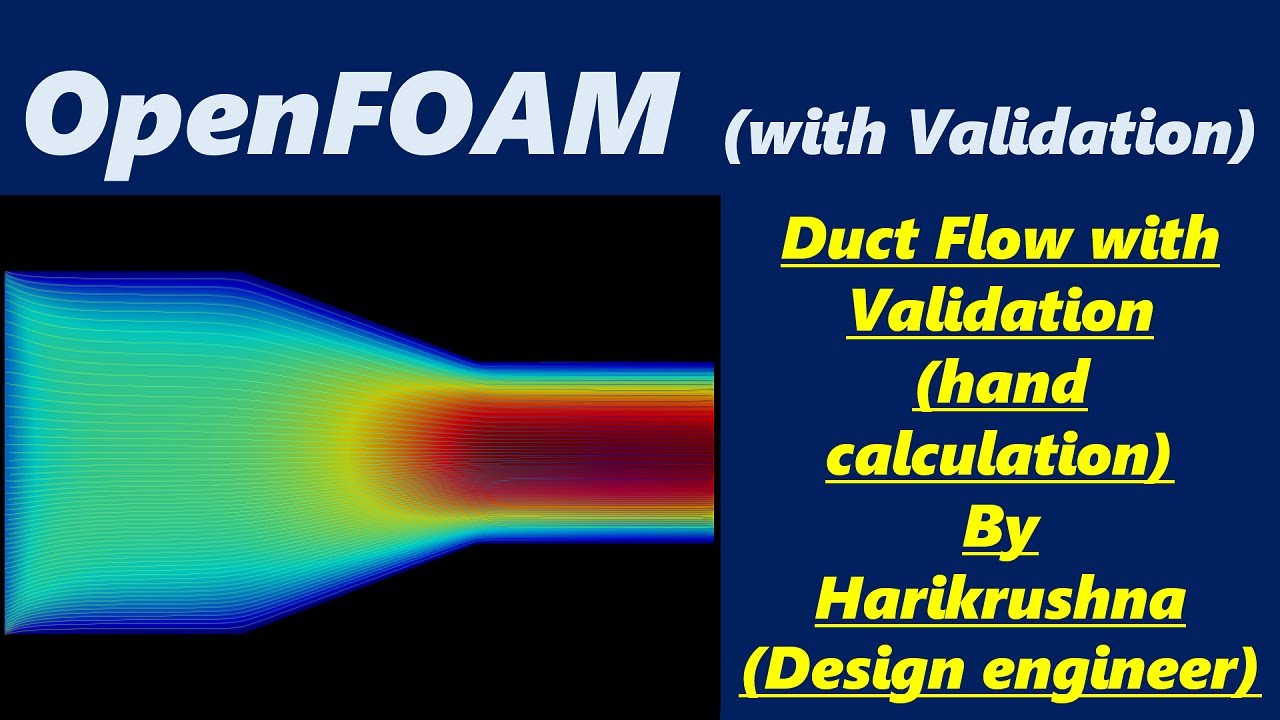 OpenFOAM (with Validation)

Duct Flow with Validation (hand calculation) By Harikrushna (Design engineer)